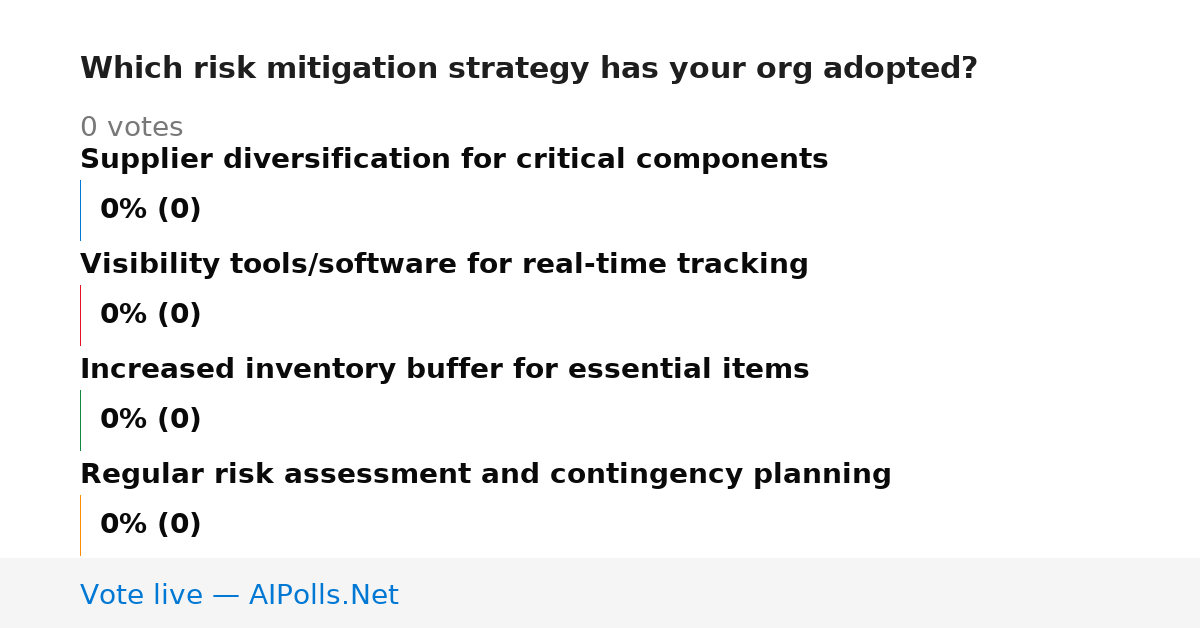 Which risk mitigation strategy has your org adopted?

0 votes

Supplier diversification for critical components

0% (0)

Visibility tools/software for real-time tracking

0% (0)

Increased inventory buffer for essential items

0% (0)

Regular risk assessment and contingency planning

0% (0)

Vote live — AIPolls.Net